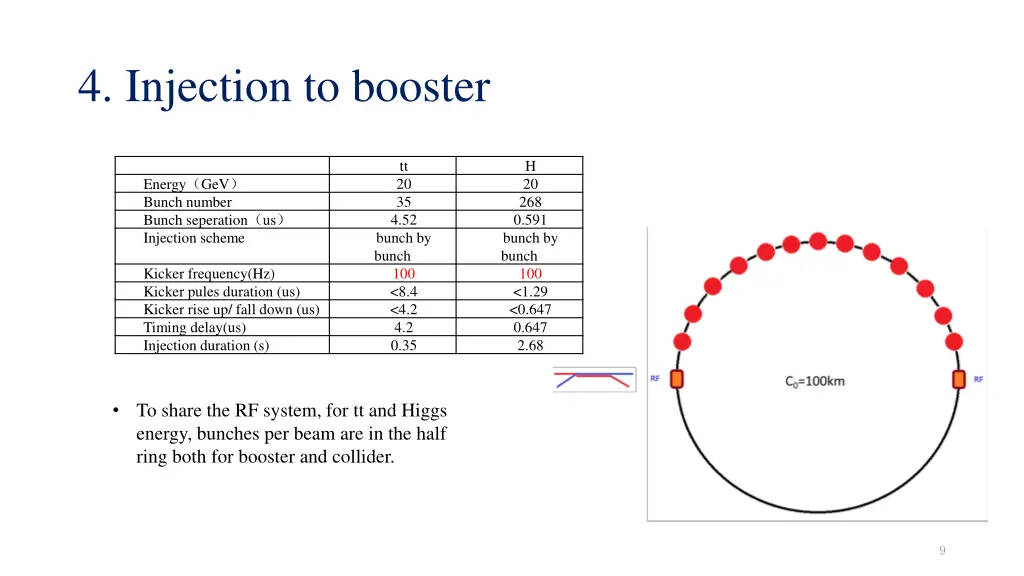 4. Injection to booster

|  | tt | H |
|---|---|---|
| Energy（GeV） | 20 | 20 |
| Bunch number | 35 | 268 |
| Bunch seperation（us） | 4.52 | 0.591 |
| Injection scheme | bunch by bunch | bunch by bunch |
| Kicker frequency(Hz) | 100 | 100 |
| Kicker pules duration (us) | <8.4 | <1.29 |
| Kicker rise up/ fall down (us) | <4.2 | <0.647 |
| Timing delay(us) | 4.2 | 0.647 |
| Injection duration (s) | 0.35 | 2.68 |

• To share the RF system, for tt and Higgs energy, bunches per beam are in the half ring both for booster and collider.

RF

$C_0$=100km

RF

9